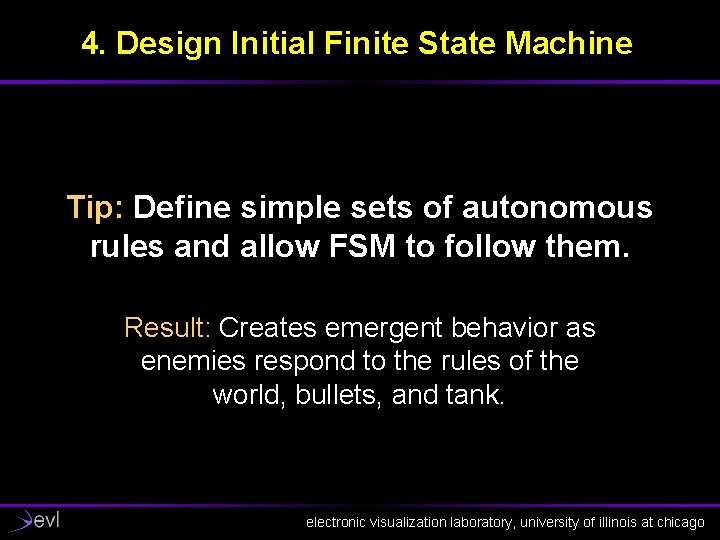 4. Design Initial Finite State Machine

Tip: Define simple sets of autonomous rules and allow FSM to follow them.

Result: Creates emergent behavior as enemies respond to the rules of the world, bullets, and tank.

evl

electronic visualization laboratory, university of illinois at chicago